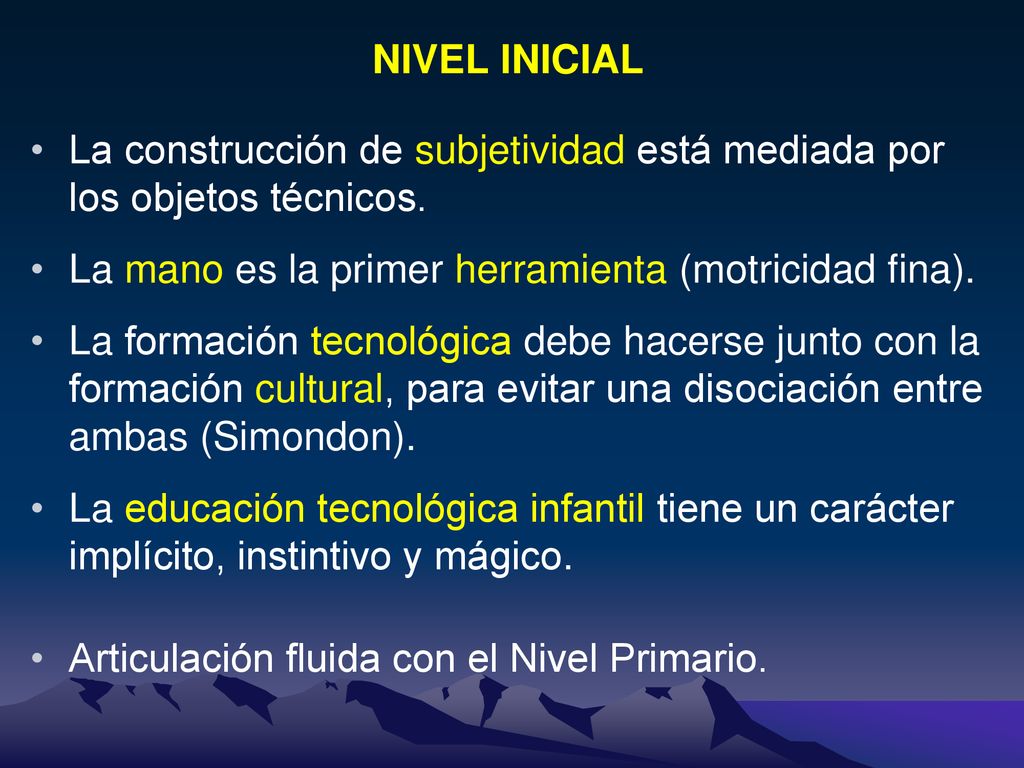 NIVEL INICIAL

• La construcción de subjetividad está mediada por los objetos técnicos.

• La mano es la primer herramienta (motricidad fina).

• La formación tecnológica debe hacerse junto con la formación cultural, para evitar una disociación entre ambas (Simondon).

• La educación tecnológica infantil tiene un carácter implícito, instintivo y mágico.

• Articulación fluida con el Nivel Primario.